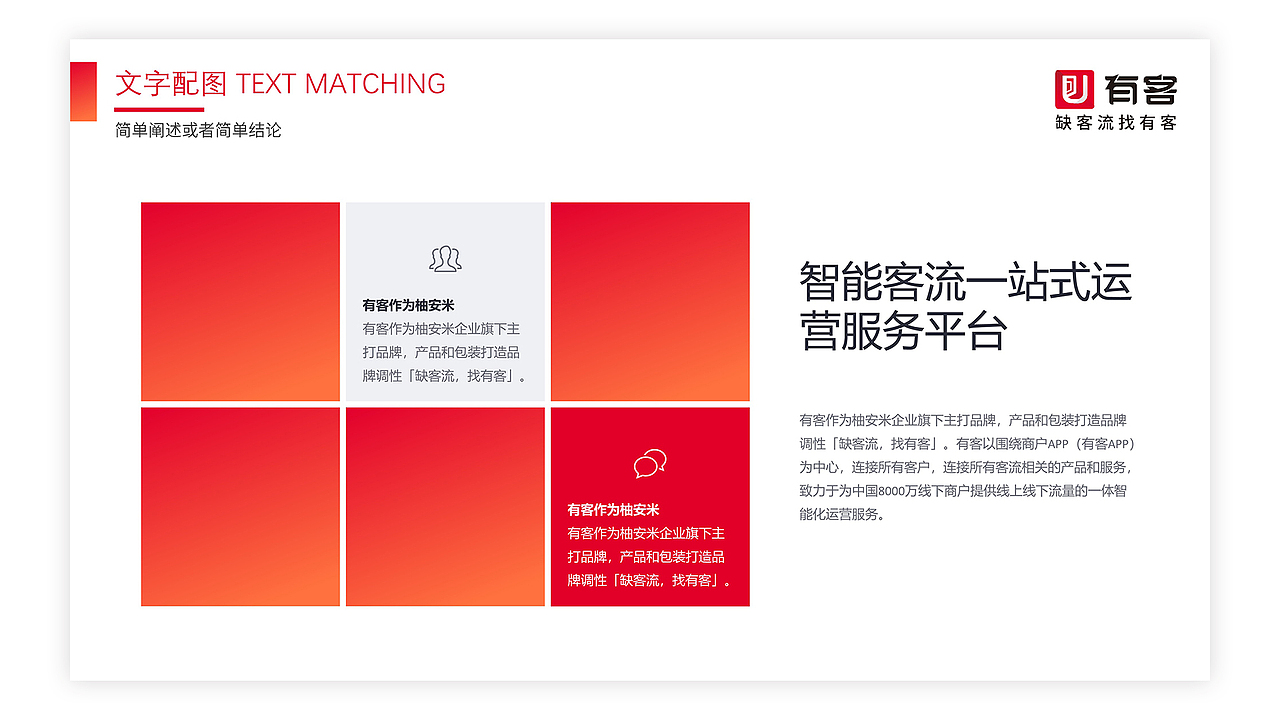 文字配图 TEXT MATCHING
简单阐述或者简单结论

有客
缺客流找有客

有客作为柚安米
有客作为柚安米企业旗下主打品牌，产品和包装打造品牌调性「缺客流，找有客」。

有客作为柚安米
有客作为柚安米企业旗下主打品牌，产品和包装打造品牌调性「缺客流，找有客」。

智能客流一站式运营服务平台

有客作为柚安米企业旗下主打品牌，产品和包装打造品牌调性「缺客流，找有客」。有客以围绕商户APP（有客APP）为中心，连接所有客户，连接所有客流相关的产品和服务，致力于为中国8000万线下商户提供线上线下流量的一体智能化运营服务。